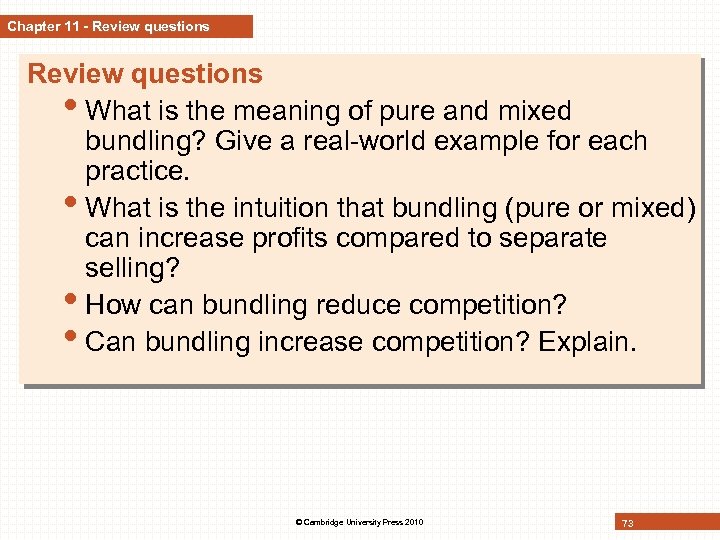 Chapter 11 - Review questions

Review questions

• What is the meaning of pure and mixed bundling? Give a real-world example for each practice.

• What is the intuition that bundling (pure or mixed) can increase profits compared to separate selling?

• How can bundling reduce competition?

• Can bundling increase competition? Explain.

© Cambridge University Press 2010

73